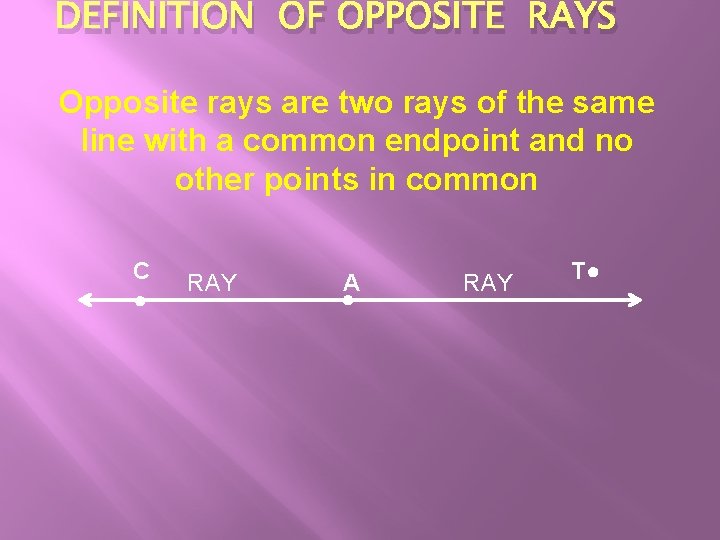 DEFINITION OF OPPOSITE RAYS

Opposite rays are two rays of the same line with a common endpoint and no other points in common

C
RAY
A
RAY
T